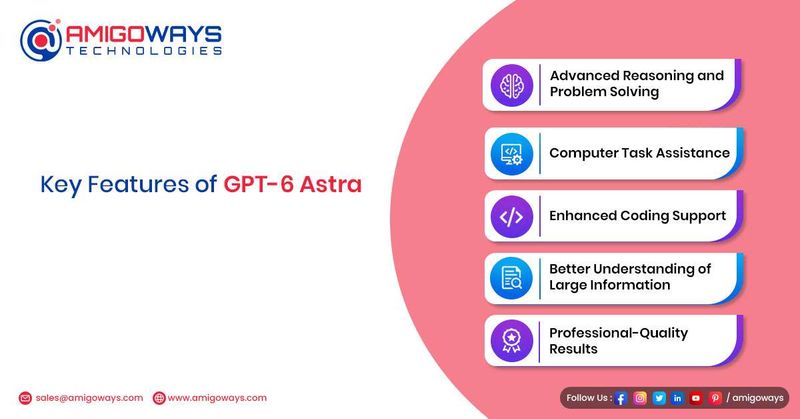 AMIGOWAYS
TECHNOLOGIES

Key Features of GPT-6 Astra

Advanced Reasoning and Problem Solving

Computer Task Assistance

Enhanced Coding Support

Better Understanding of Large Information

Professional-Quality Results

sales@amigoways.com www.amigoways.com

Follow Us : / amigoways